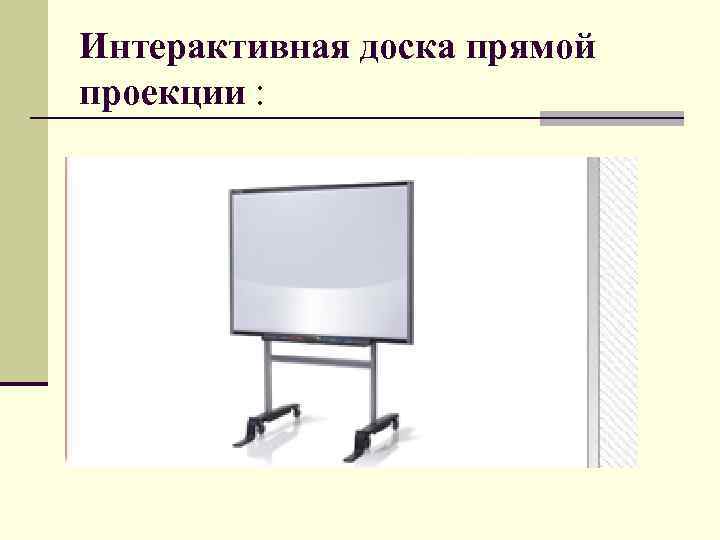 Интерактивная доска прямой проекции :